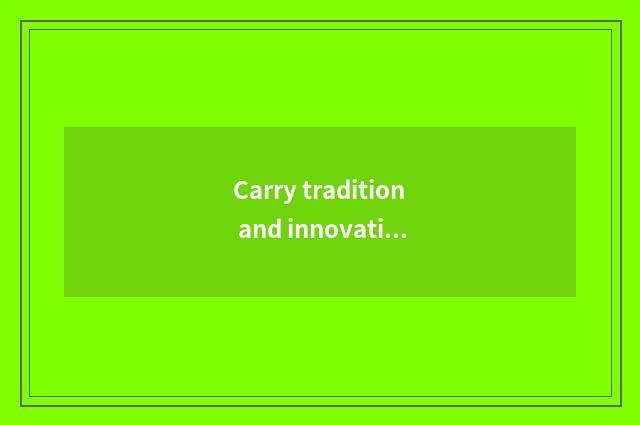 Carry tradition and innovati...